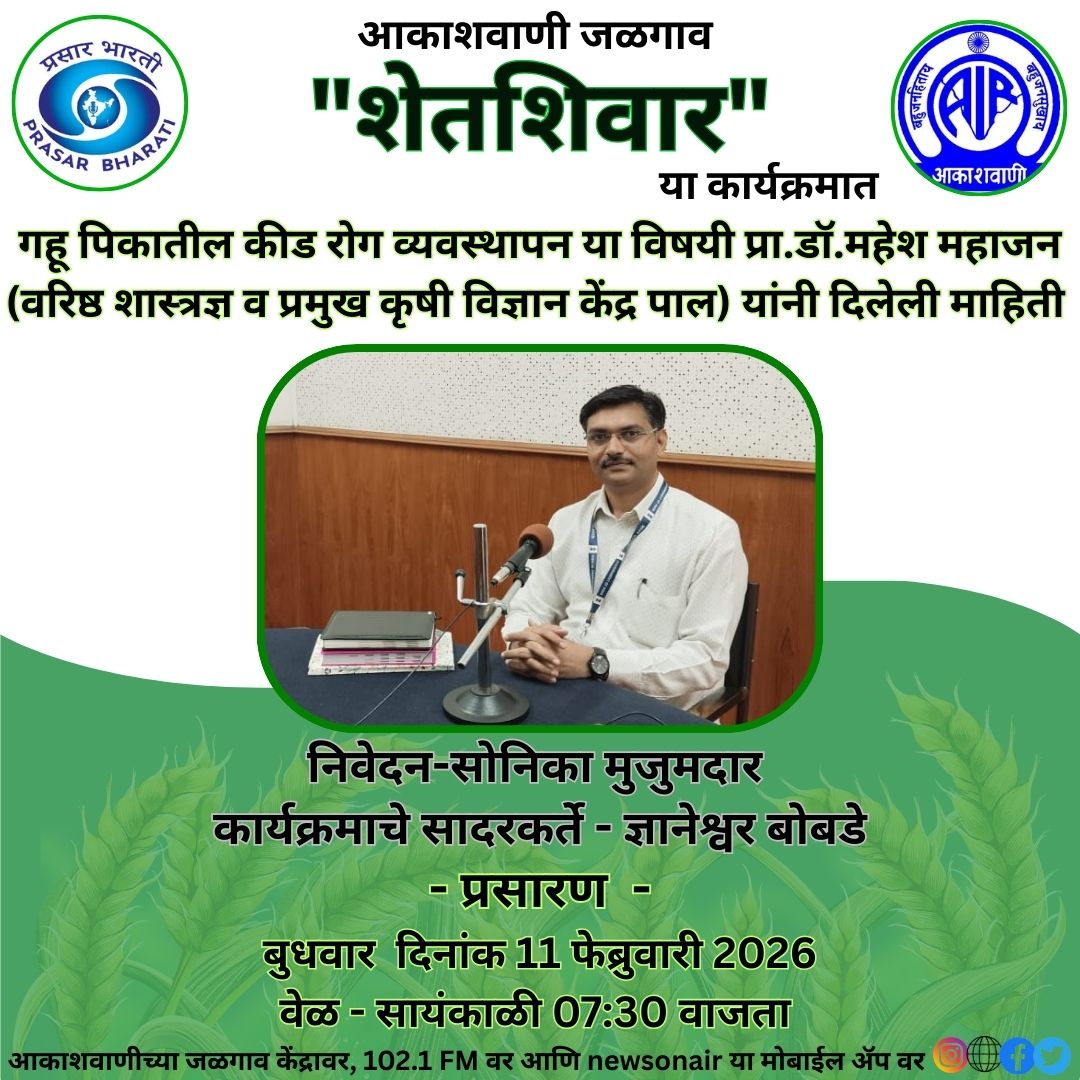 प्रसार भारती
PRASAR BHARATI

आकाशवाणी जळगाव
"शेतशिवार"
या कार्यक्रमात

बहुजनहिताय बहुजनसुखाय
AIR
आकाशवाणी

गहू पिकातील कीड रोग व्यवस्थापन या विषयी प्रा.डॉ.महेश महाजन (वरिष्ठ शास्त्रज्ञ व प्रमुख कृषी विज्ञान केंद्र पाल) यांनी दिलेली माहिती

निवेदन-सोनिका मुजुमदार
कार्यक्रमाचे सादरकर्ते - ज्ञानेश्वर बोबडे
- प्रसारण -
बुधवार दिनांक 11 फेब्रुवारी 2026
वेळ - सायंकाळी 07:30 वाजता

आकाशवाणीच्या जळगाव केंद्रावर, 102.1 FM वर आणि newsonair या मोबाईल ॲप वर